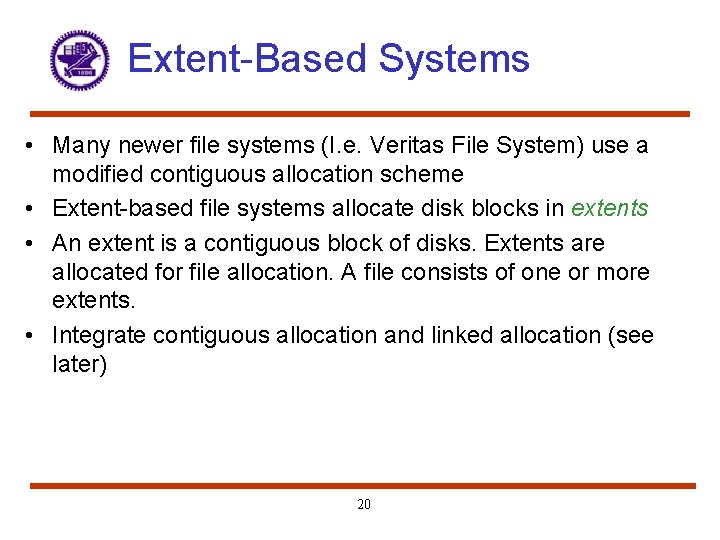 Extent-Based Systems

• Many newer file systems (I.e. Veritas File System) use a modified contiguous allocation scheme

• Extent-based file systems allocate disk blocks in extents

• An extent is a contiguous block of disks. Extents are allocated for file allocation. A file consists of one or more extents.

• Integrate contiguous allocation and linked allocation (see later)

20